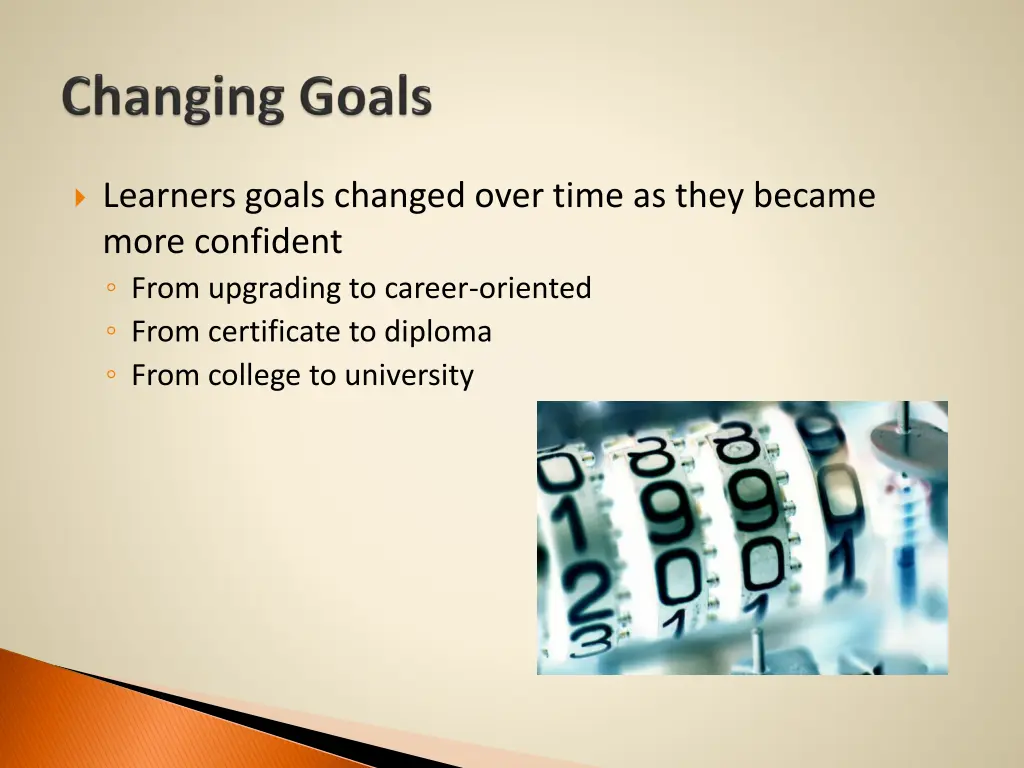 Changing Goals

Learners goals changed over time as they became more confident

From upgrading to career-oriented
From certificate to diploma
From college to university